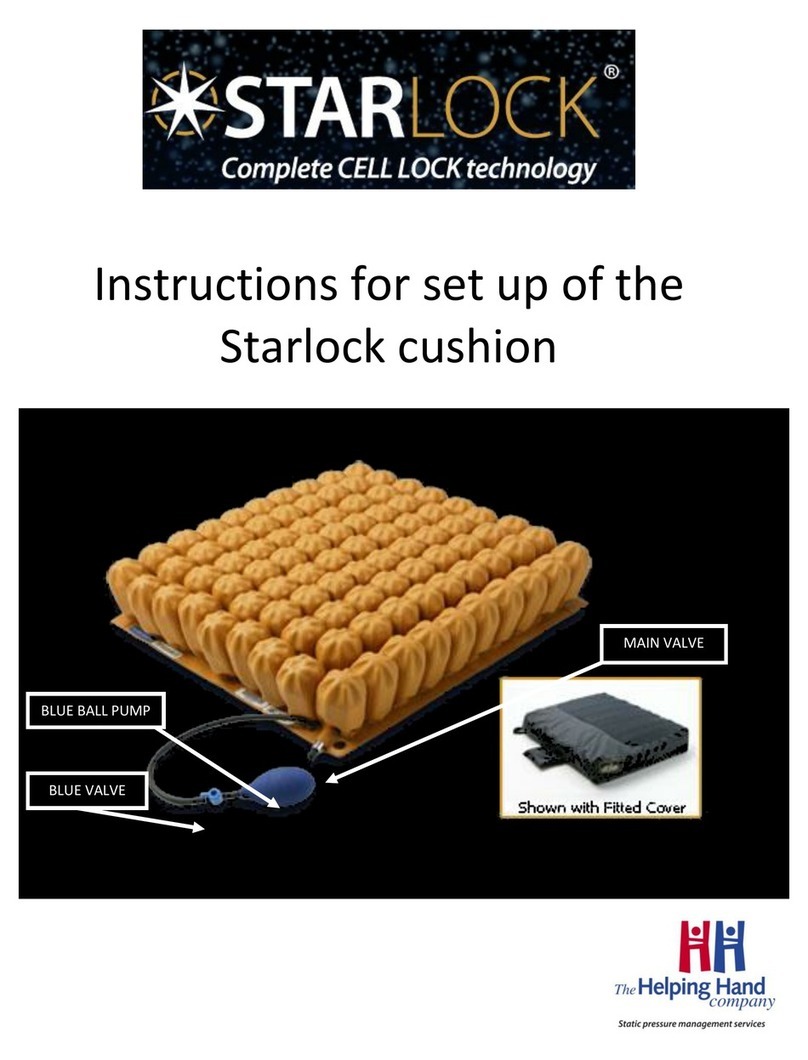 STARLOCK®
Complete CELL LOCK technology

Instructions for set up of the Starlock cushion

MAIN VALVE

BLUE BALL PUMP

BLUE VALVE

Shown with Fitted Cover

The Helping Hand company

Static pressure management services